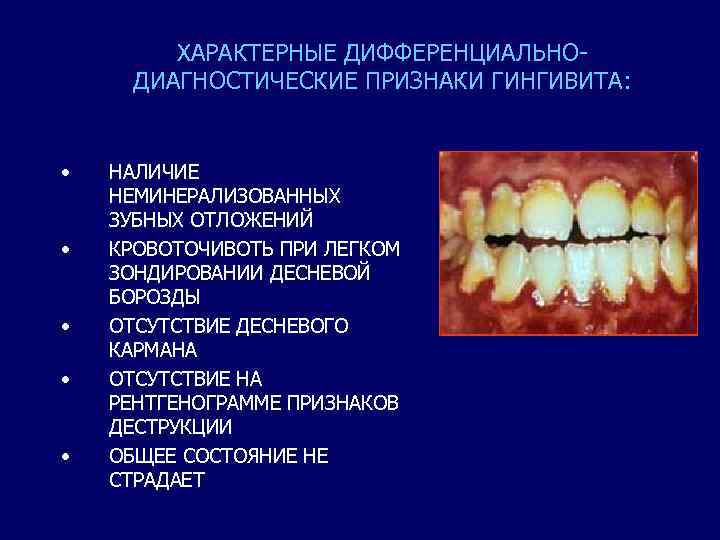 ХАРАКТЕРНЫЕ ДИФФЕРЕНЦИАЛЬНО-ДИАГНОСТИЧЕСКИЕ ПРИЗНАКИ ГИНГИВИТА:

• НАЛИЧИЕ НЕМИНЕРАЛИЗОВАННЫХ ЗУБНЫХ ОТЛОЖЕНИЙ
• КРОВОТОЧИВОТЬ ПРИ ЛЕГКОМ ЗОНДИРОВАНИИ ДЕСНЕВОЙ БОРОЗДЫ
• ОТСУТСТВИЕ ДЕСНЕВОГО КАРМАНА
• ОТСУТСТВИЕ НА РЕНТГЕНОГРАММЕ ПРИЗНАКОВ ДЕСТРУКЦИИ
• ОБЩЕЕ СОСТОЯНИЕ НЕ СТРАДАЕТ